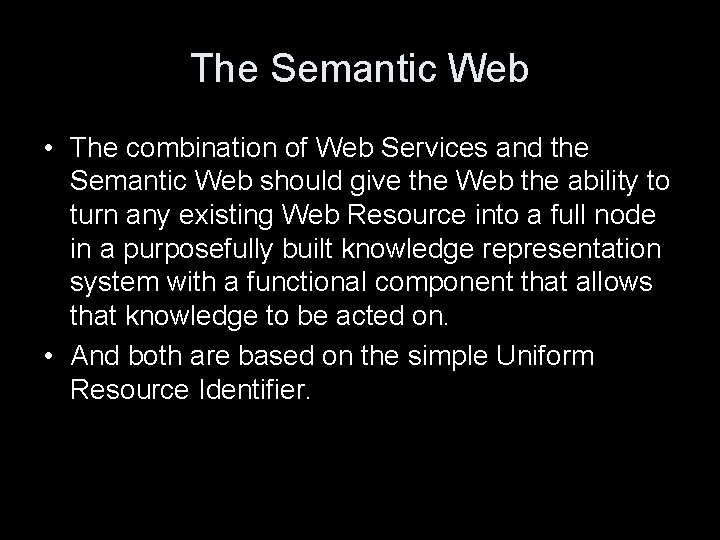 The Semantic Web

• The combination of Web Services and the Semantic Web should give the Web the ability to turn any existing Web Resource into a full node in a purposefully built knowledge representation system with a functional component that allows that knowledge to be acted on.

• And both are based on the simple Uniform Resource Identifier.